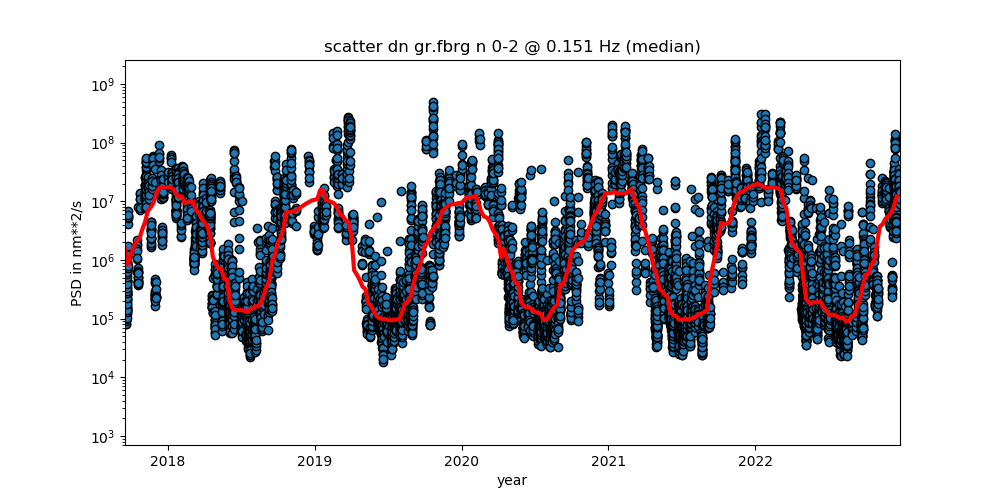 scatter dn gr.fbrg n 0-2 @ 0.151 Hz (median)

PSD in nm**2/s

$10^9$
$10^8$
$10^7$
$10^6$
$10^5$
$10^4$
$10^3$

2018
2019
2020
2021
2022

year